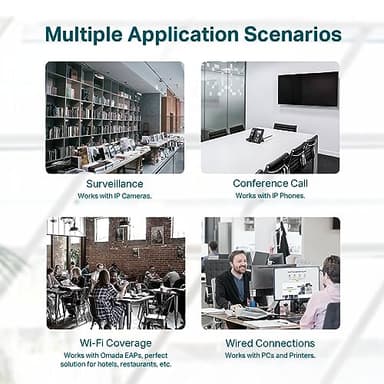 Multiple Application Scenarios

Surveillance
Works with IP Cameras.

Conference Call
Works with IP Phones.

Wi-Fi Coverage
Works with Omada EAPs, perfect solution for hotels, restaurants, etc.

Wired Connections
Works with PCs and Printers.